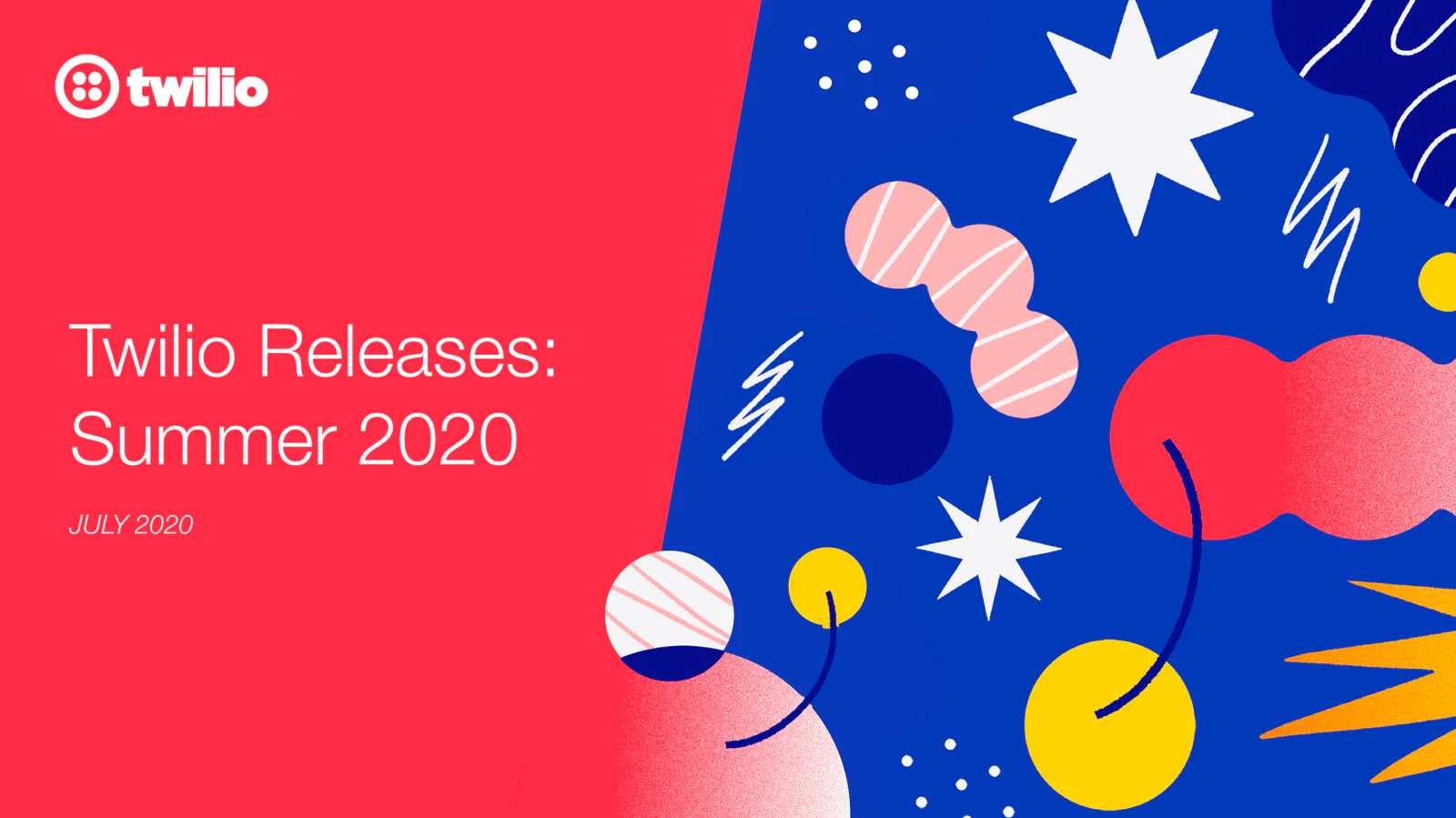 twilio

Twilio Releases: Summer 2020

JULY 2020